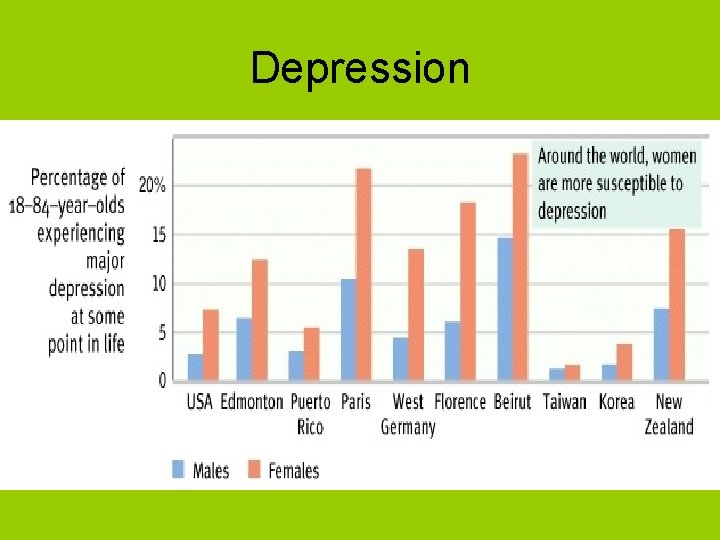 Depression

Percentage of 18–84–year–olds experiencing major depression at some point in life

20%
15
10
5
0

Around the world, women are more susceptible to depression

USA
Edmonton
Puerto Rico
Paris
West Germany
Florence
Beirut
Taiwan
Korea
New Zealand

Males
Females